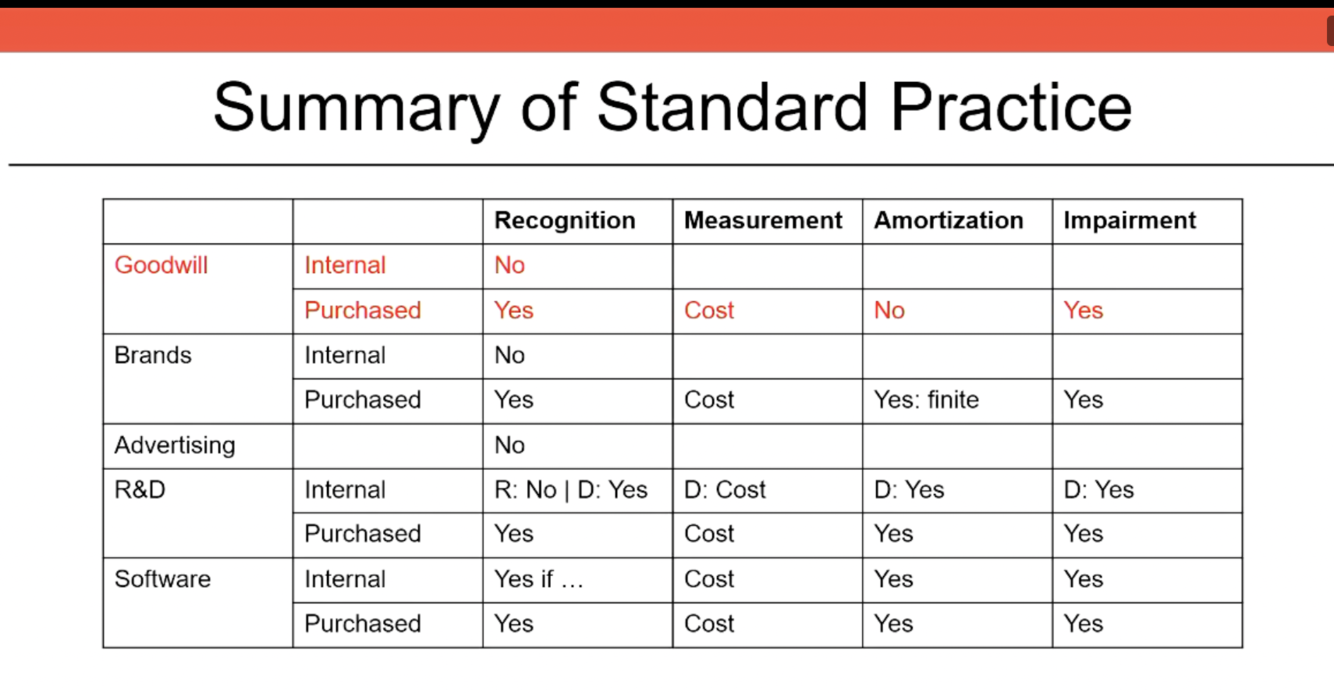 Summary of Standard Practice

|  |  | Recognition | Measurement | Amortization | Impairment |
|---|---|---|---|---|---|
| Goodwill | Internal | No |  |  |  |
|  | Purchased | Yes | Cost | No | Yes |
| Brands | Internal | No |  |  |  |
|  | Purchased | Yes | Cost | Yes: finite | Yes |
| Advertising |  | No |  |  |  |
| R&D | Internal | R: No \| D: Yes | D: Cost | D: Yes | D: Yes |
|  | Purchased | Yes | Cost | Yes | Yes |
| Software | Internal | Yes if … | Cost | Yes | Yes |
|  | Purchased | Yes | Cost | Yes | Yes |